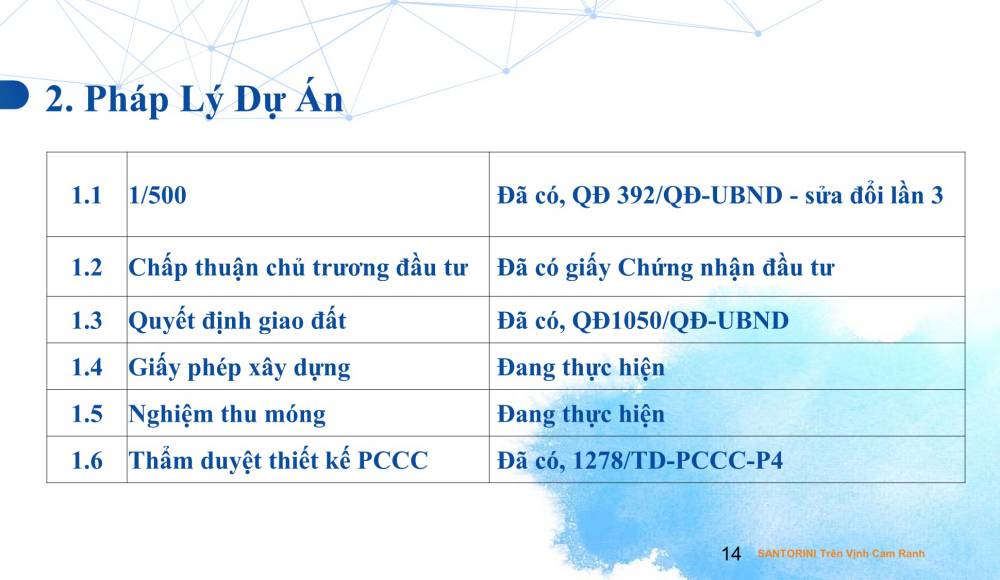 2. Pháp Lý Dự Án

| 1.1 | 1/500 | Đã có, QĐ 392/QĐ-UBND - sửa đổi lần 3 |
|---|---|---|
| 1.2 | Chấp thuận chủ trương đầu tư | Đã có giấy Chứng nhận đầu tư |
| 1.3 | Quyết định giao đất | Đã có, QĐ1050/QĐ-UBND |
| 1.4 | Giấy phép xây dựng | Đang thực hiện |
| 1.5 | Nghiệm thu móng | Đang thực hiện |
| 1.6 | Thẩm duyệt thiết kế PCCC | Đã có, 1278/TD-PCCC-P4 |

14 SANTORINI Trên Vịnh Cam Ranh